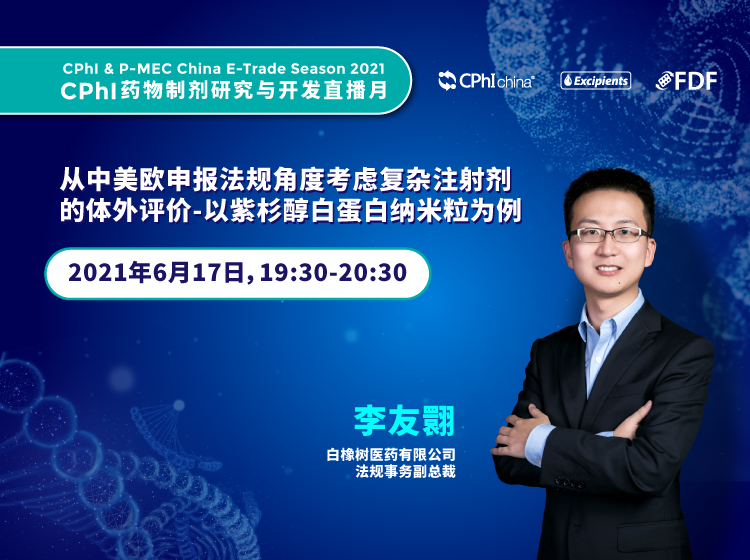 CPhI & P-MEC China E-Trade Season 2021
CPhI药物制剂研究与开发直播月

CPhI china

Excipients

FDF

从中美欧申报法规角度考虑复杂注射剂的体外评价-以紫杉醇白蛋白纳米粒为例

2021年6月17日, 19:30-20:30

李友翾

白橡树医药有限公司
法规事务副总裁